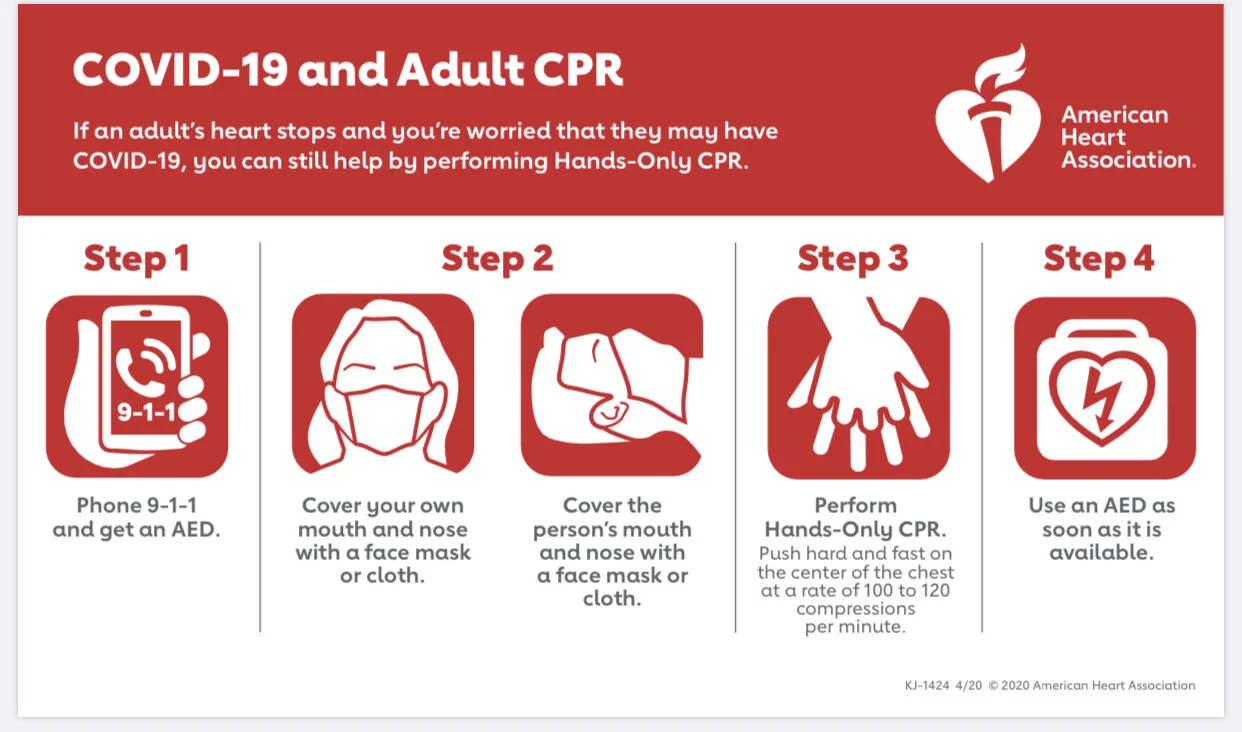 COVID-19 and Adult CPR

If an adult's heart stops and you're worried that they may have COVID-19, you can still help by performing Hands-Only CPR.

American Heart Association.

Step 1

9-1-1

Phone 9-1-1 and get an AED.

Step 2

Cover your own mouth and nose with a face mask or cloth.

Cover the person's mouth and nose with a face mask or cloth.

Step 3

Perform Hands-Only CPR.
Push hard and fast on the center of the chest at a rate of 100 to 120 compressions per minute.

Step 4

Use an AED as soon as it is available.

KJ-1424 4/20 © 2020 American Heart Association